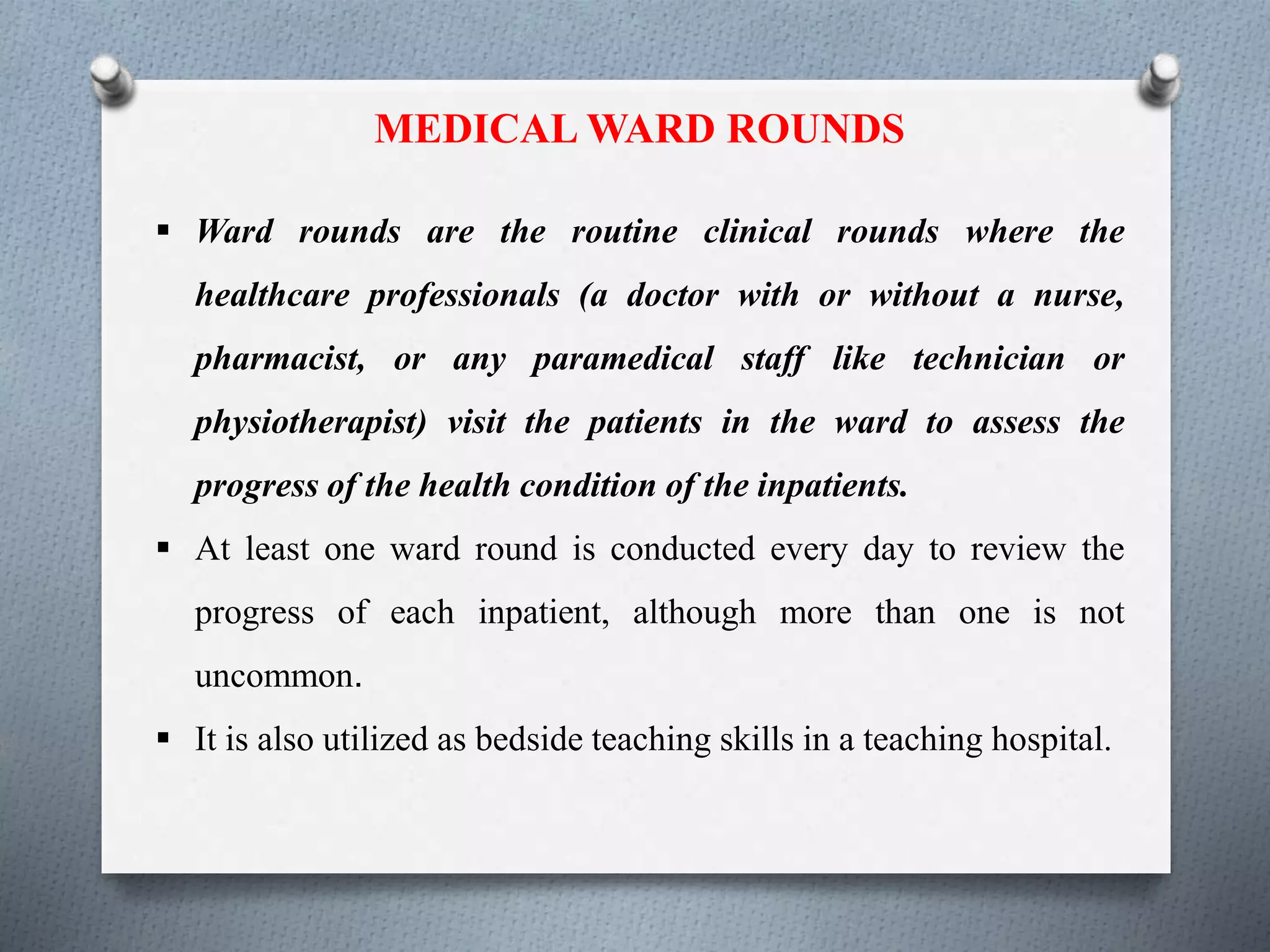 MEDICAL WARD ROUNDS

▪ Ward rounds are the routine clinical rounds where the healthcare professionals (a doctor with or without a nurse, pharmacist, or any paramedical staff like technician or physiotherapist) visit the patients in the ward to assess the progress of the health condition of the inpatients.

▪ At least one ward round is conducted every day to review the progress of each inpatient, although more than one is not uncommon.

▪ It is also utilized as bedside teaching skills in a teaching hospital.